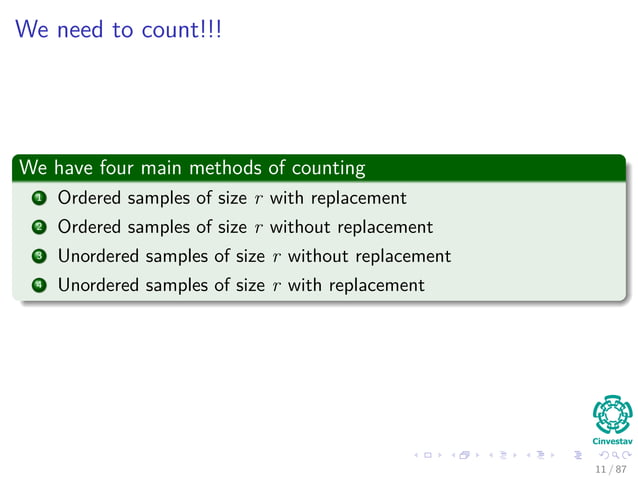 We need to count!!!

We have four main methods of counting

1 Ordered samples of size $r$ with replacement
2 Ordered samples of size $r$ without replacement
3 Unordered samples of size $r$ without replacement
4 Unordered samples of size $r$ with replacement

Cinvestav

11 / 87